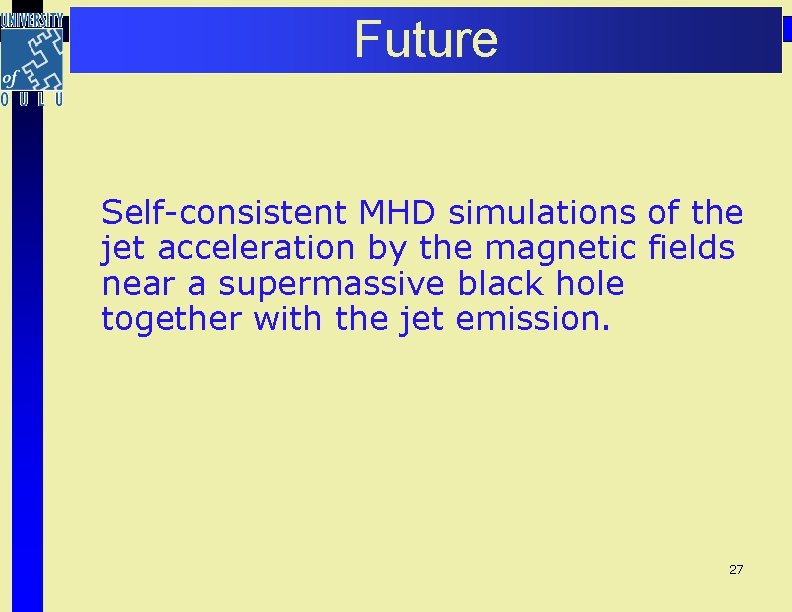 UNIVERSITY of OULU

Future

Self-consistent MHD simulations of the jet acceleration by the magnetic fields near a supermassive black hole together with the jet emission.

27